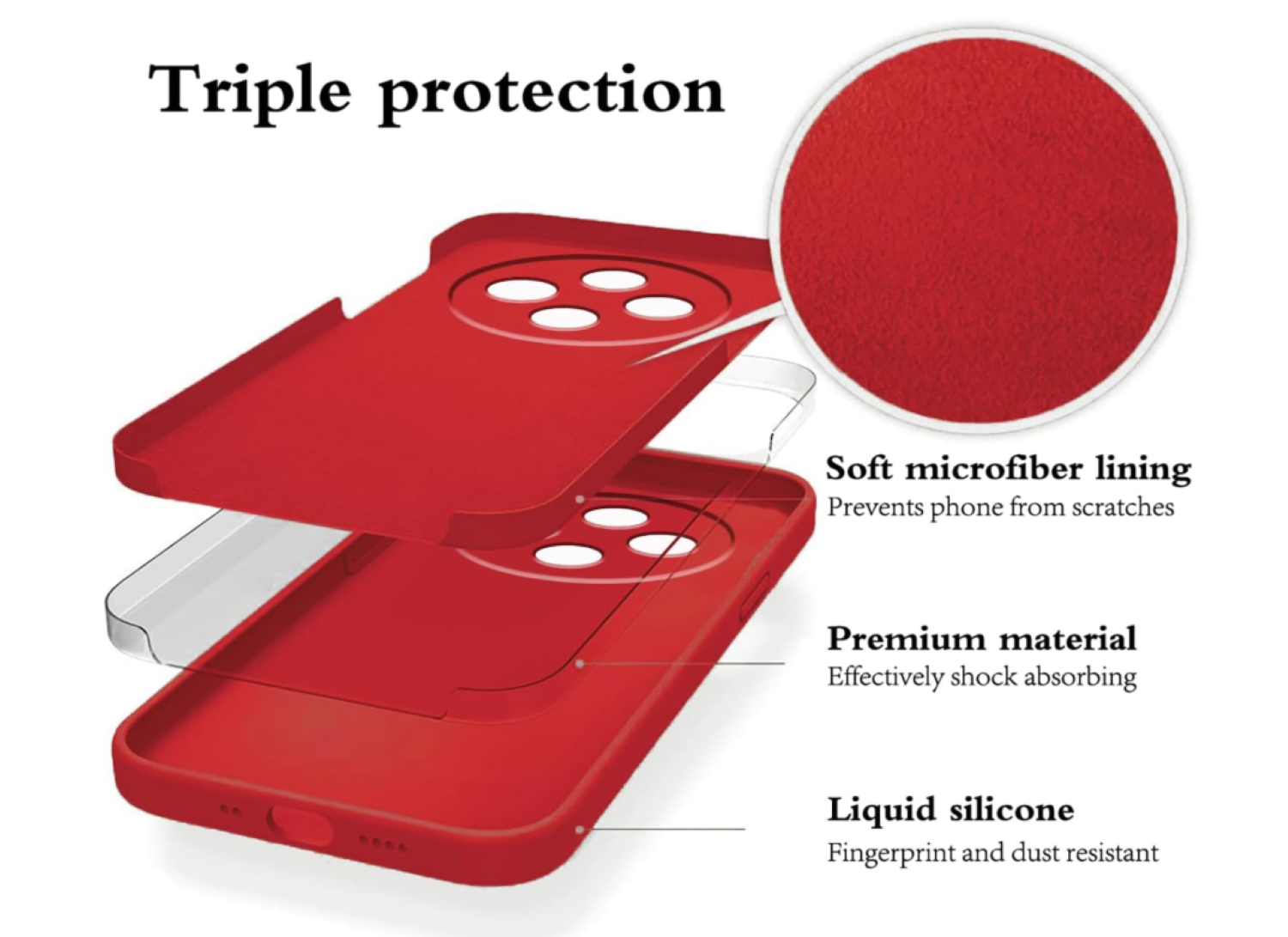 Triple protection

Soft microfiber lining
Prevents phone from scratches

Premium material
Effectively shock absorbing

Liquid silicone
Fingerprint and dust resistant